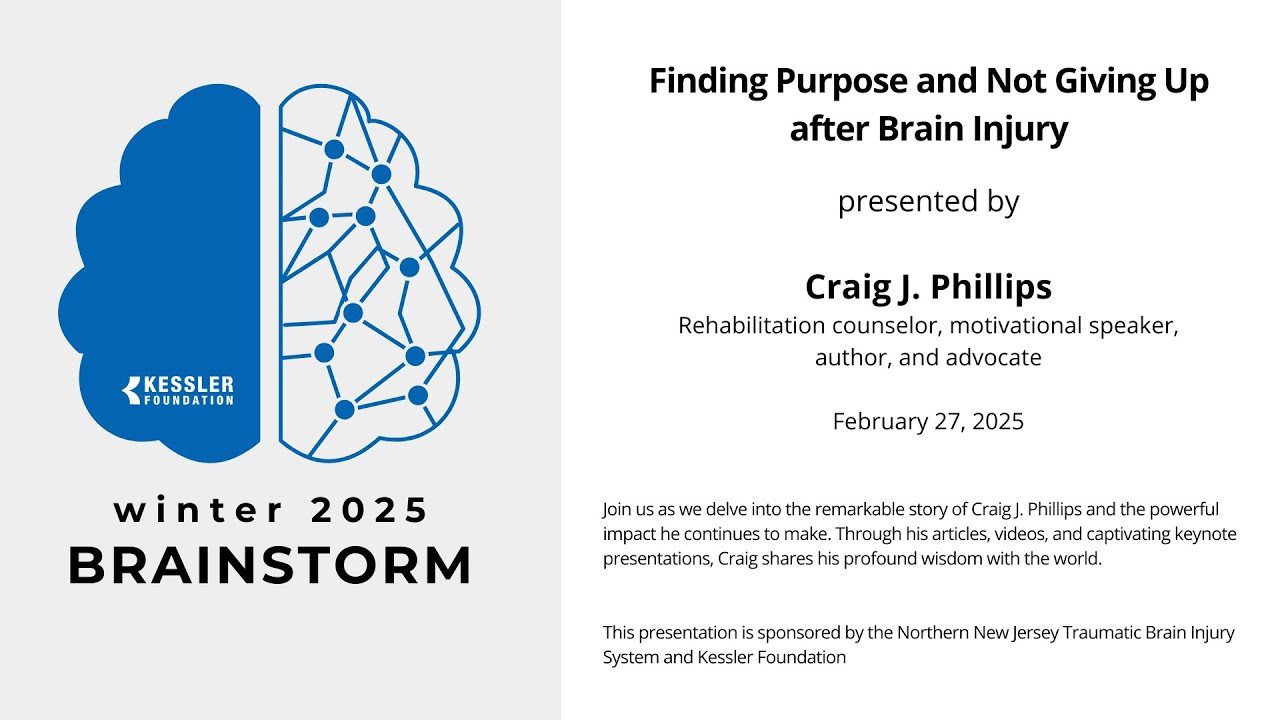 KESSLER FOUNDATION

winter 2025
BRAINSTORM

Finding Purpose and Not Giving Up after Brain Injury

presented by

Craig J. Phillips
Rehabilitation counselor, motivational speaker, author, and advocate

February 27, 2025

Join us as we delve into the remarkable story of Craig J. Phillips and the powerful impact he continues to make. Through his articles, videos, and captivating keynote presentations, Craig shares his profound wisdom with the world.

This presentation is sponsored by the Northern New Jersey Traumatic Brain Injury System and Kessler Foundation